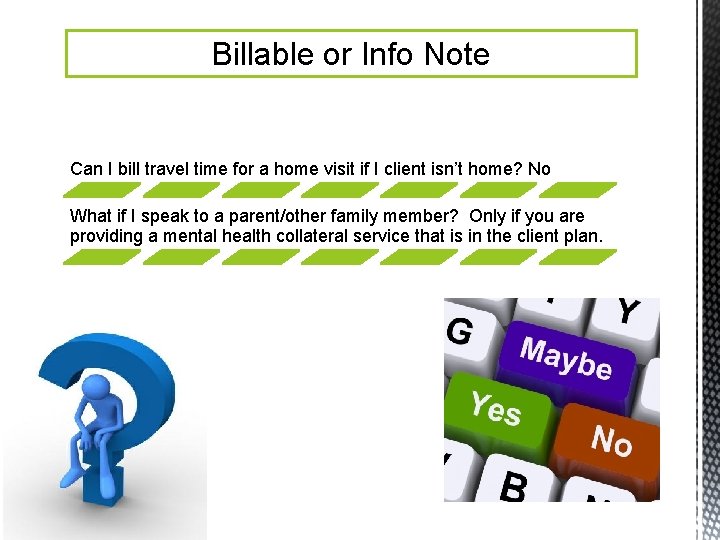 Billable or Info Note

Can I bill travel time for a home visit if I client isn't home? No

What if I speak to a parent/other family member? Only if you are providing a mental health collateral service that is in the client plan.

G
Y
Maybe
Yes
No
B